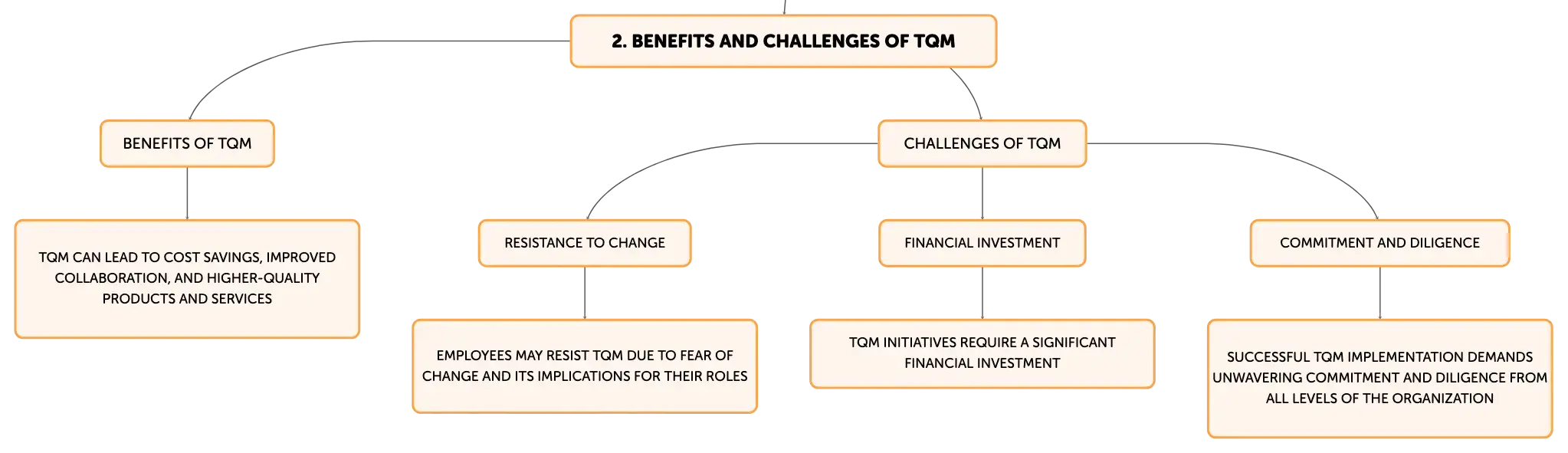 2. BENEFITS AND CHALLENGES OF TQM

BENEFITS OF TQM

TQM CAN LEAD TO COST SAVINGS, IMPROVED COLLABORATION, AND HIGHER-QUALITY PRODUCTS AND SERVICES

CHALLENGES OF TQM

RESISTANCE TO CHANGE

EMPLOYEES MAY RESIST TQM DUE TO FEAR OF CHANGE AND ITS IMPLICATIONS FOR THEIR ROLES

FINANCIAL INVESTMENT

TQM INITIATIVES REQUIRE A SIGNIFICANT FINANCIAL INVESTMENT

COMMITMENT AND DILIGENCE

SUCCESSFUL TQM IMPLEMENTATION DEMANDS UNWAVERING COMMITMENT AND DILIGENCE FROM ALL LEVELS OF THE ORGANIZATION